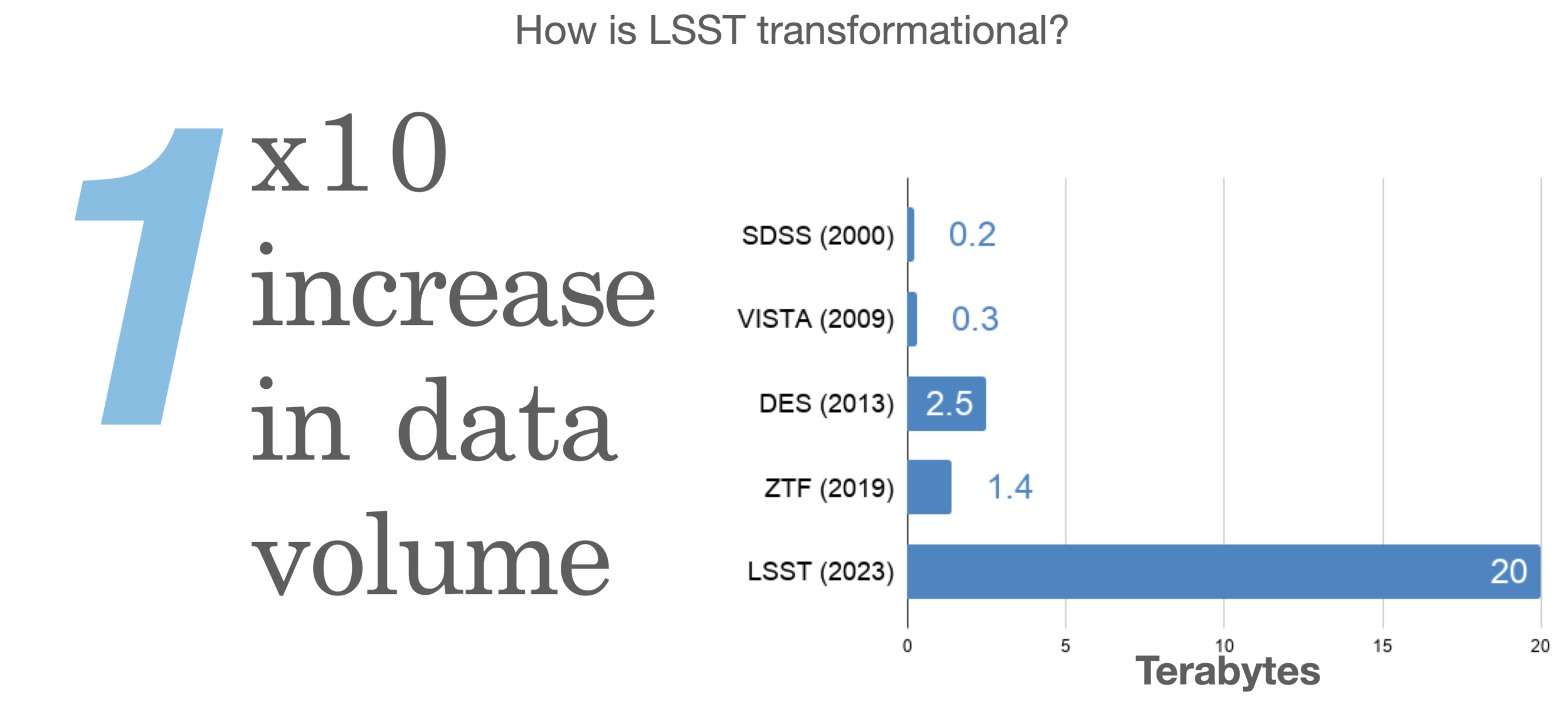 How is LSST transformational?

1 x10 increase in data volume

SDSS (2000) 0.2
VISTA (2009) 0.3
DES (2013) 2.5
ZTF (2019) 1.4
LSST (2023) 20

0 5 10 15 20
Terabytes